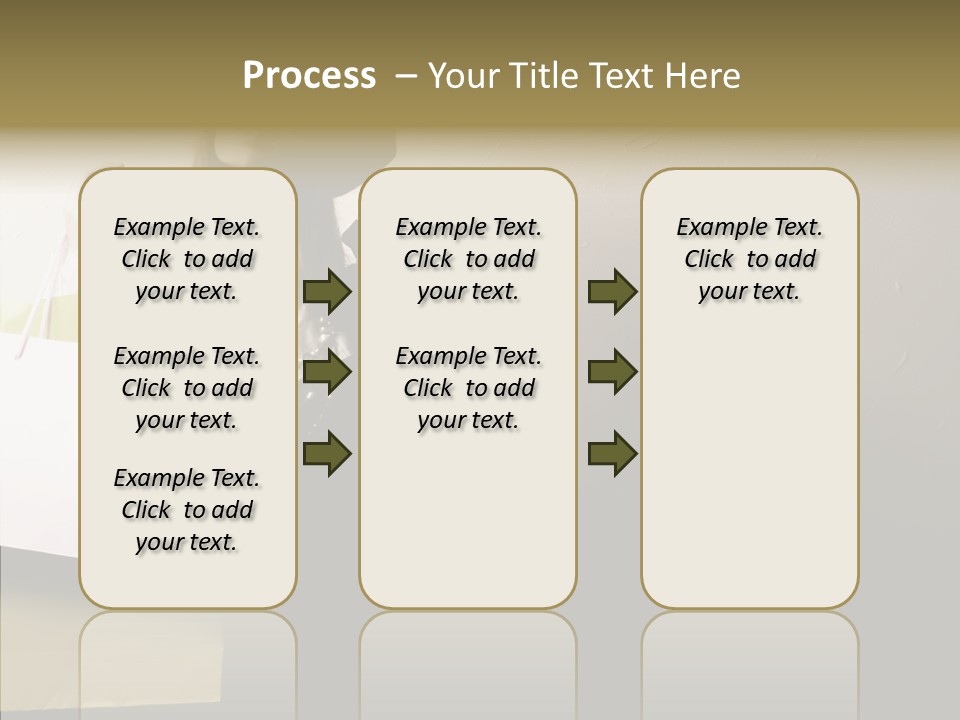 Process – Your Title Text Here

Example Text. Click to add your text.

Example Text. Click to add your text.

Example Text. Click to add your text.

Example Text. Click to add your text.

Example Text. Click to add your text.

Example Text. Click to add your text.